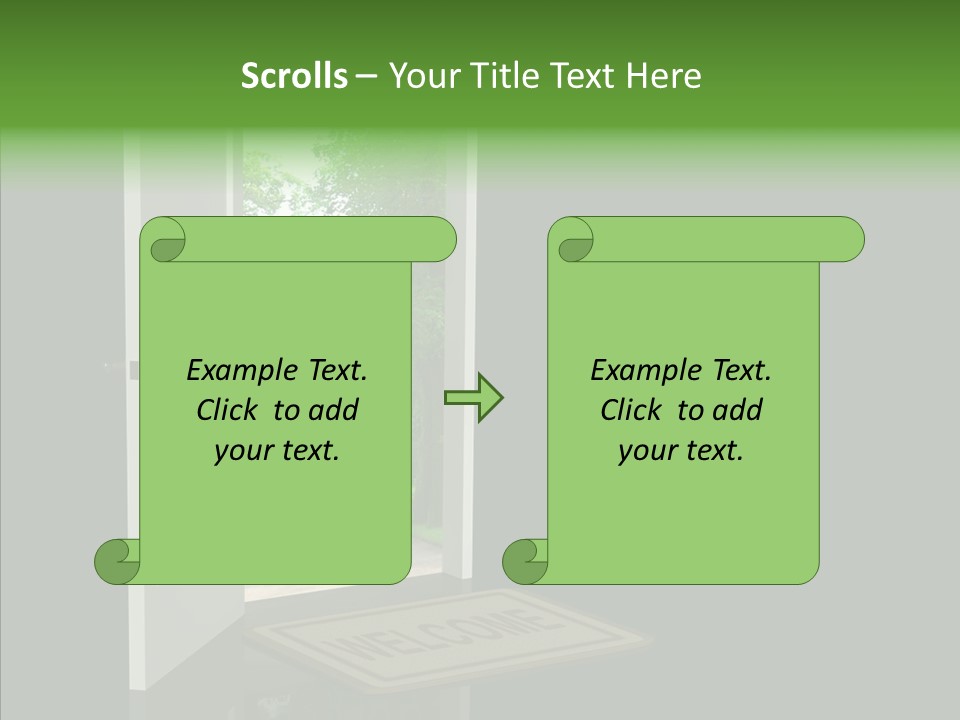 Scrolls – Your Title Text Here

Example Text. Click to add your text.

Example Text. Click to add your text.

WELCOME